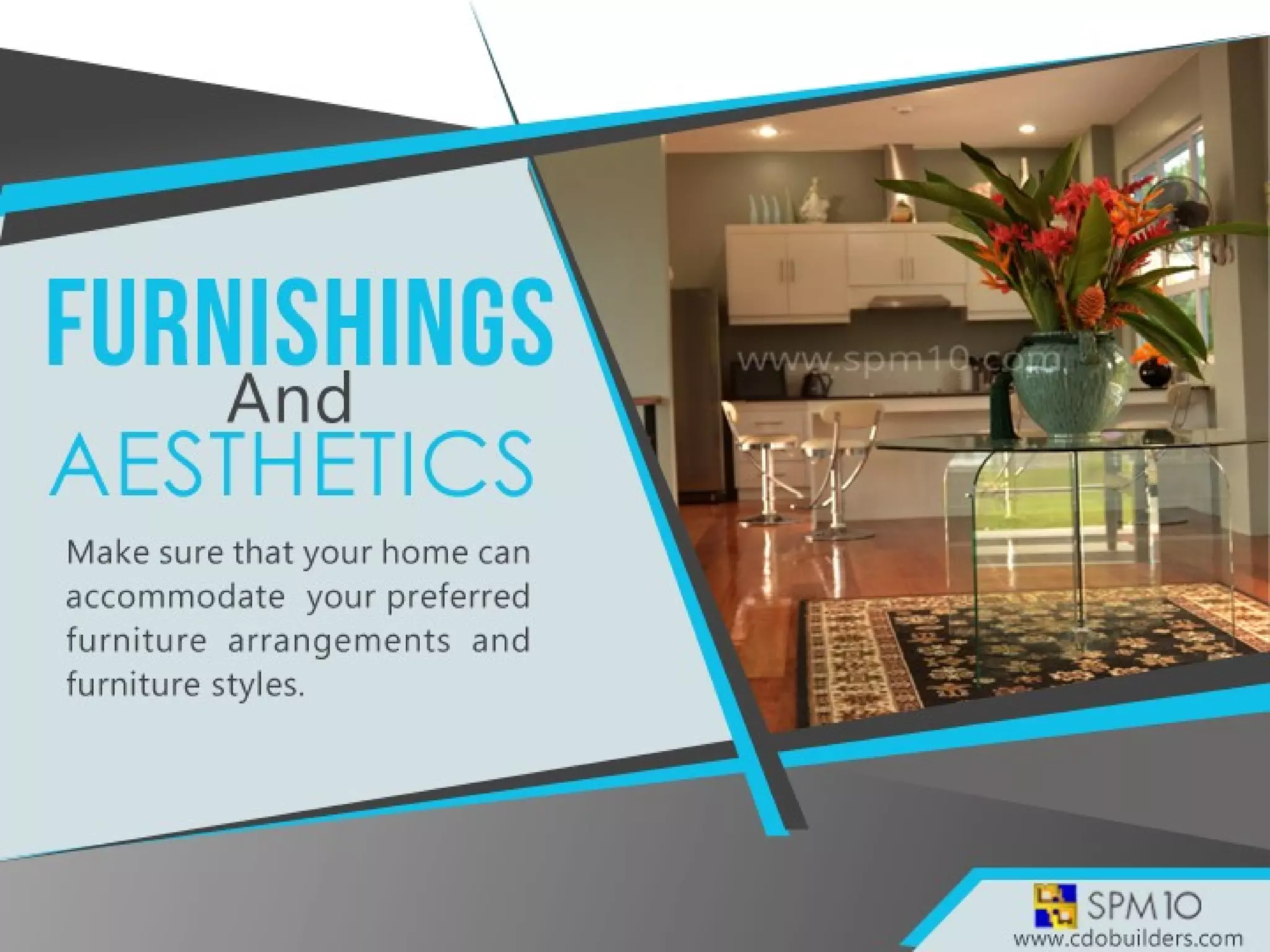 FURNISHINGS
And
AESTHETICS

Make sure that your home can accommodate your preferred furniture arrangements and furniture styles.

www.spm10.com

SPM10
www.cdobuilders.com